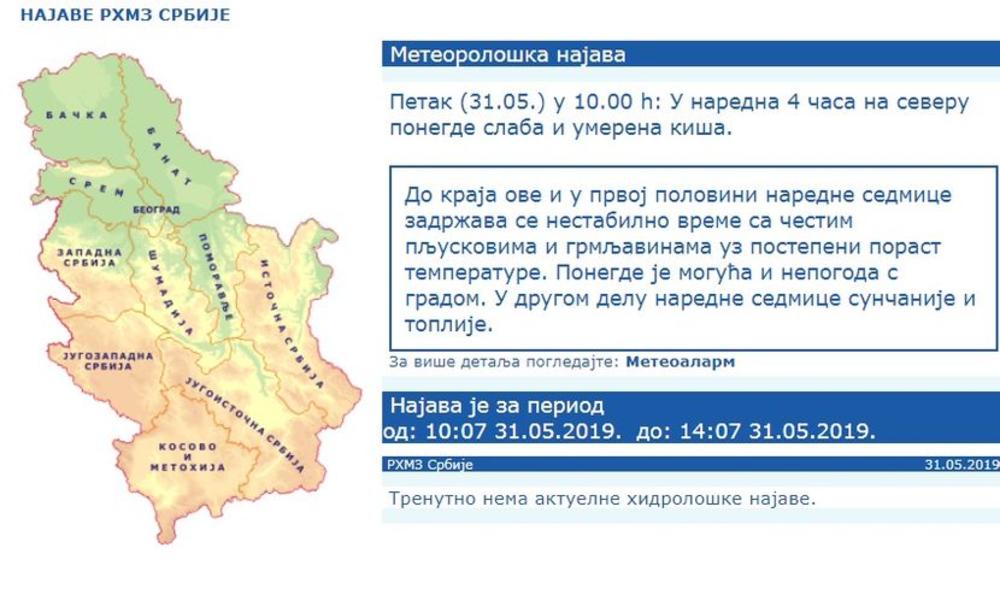 НАЈАВЕ РХМЗ СРБИЈЕ

БАЧКА
БАНАТ
СРЕМ
БЕОГРАД
ЗАПАДНА СРБИЈА
ШУМАДИЈА
ПОМОРАВЉЕ
ИСТОЧНА СРБИЈА
ЈУГОЗАПАДНА СРБИЈА
ЈУГОИСТОЧНА СРБИЈА
КОСОВО И МЕТОХИЈА

Метеоролошка најава

Петак (31.05.) у 10.00 h: У наредна 4 часа на северу понегде слаба и умерена киша.

До краја ове и у првој половини наредне седмице задржава се нестабилно време са честим пљусковима и грмљавинама уз постепени пораст температуре. Понегде је могућа и непогода с градом. У другом делу наредне седмице сунчаније и топлије.

За више детаља погледајте: Метеоаларм

Најава је за период
од: 10:07 31.05.2019. до: 14:07 31.05.2019.

РХМЗ Србије 31.05.2019

Тренутно нема актуелне хидролошке најаве.